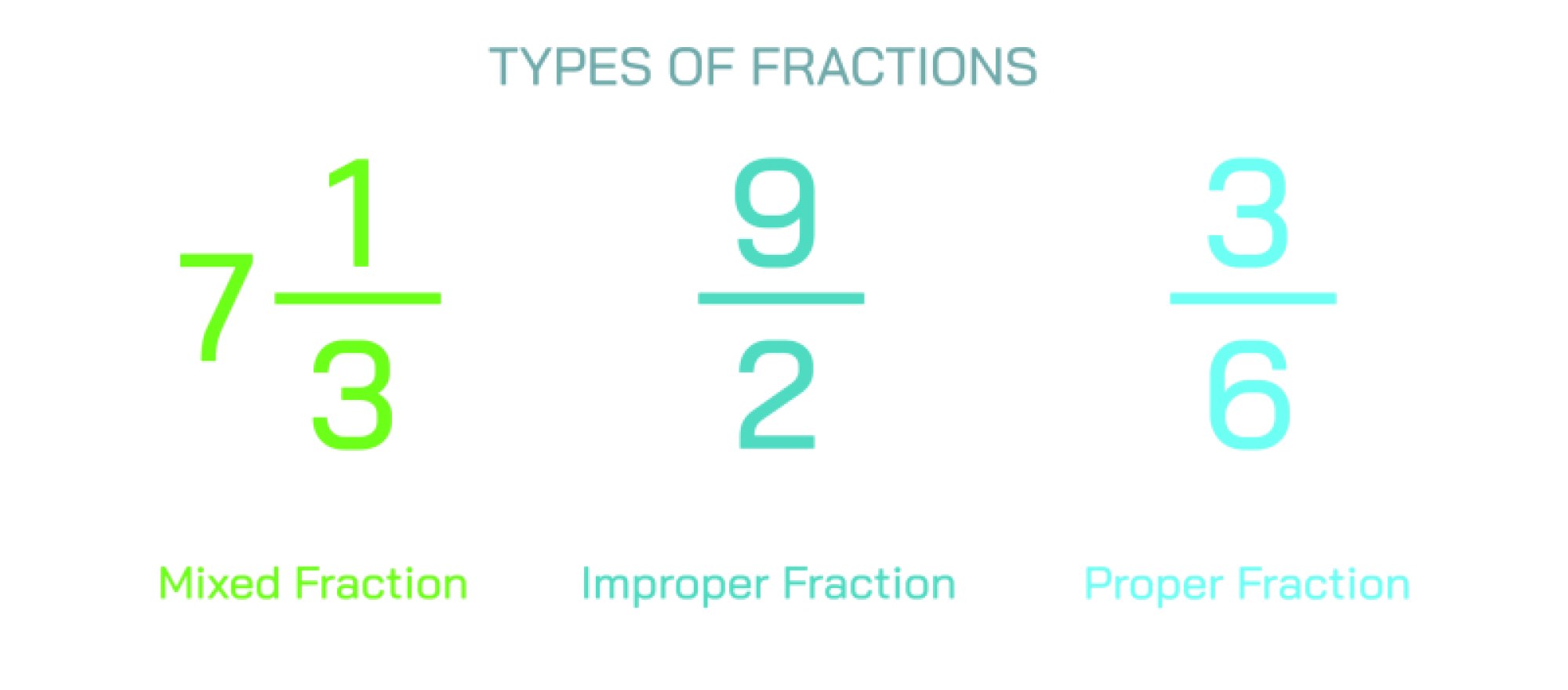 TYPES OF FRACTIONS

$7\frac{1}{3}$

$\frac{9}{2}$

$\frac{3}{6}$

Mixed Fraction

Improper Fraction

Proper Fraction